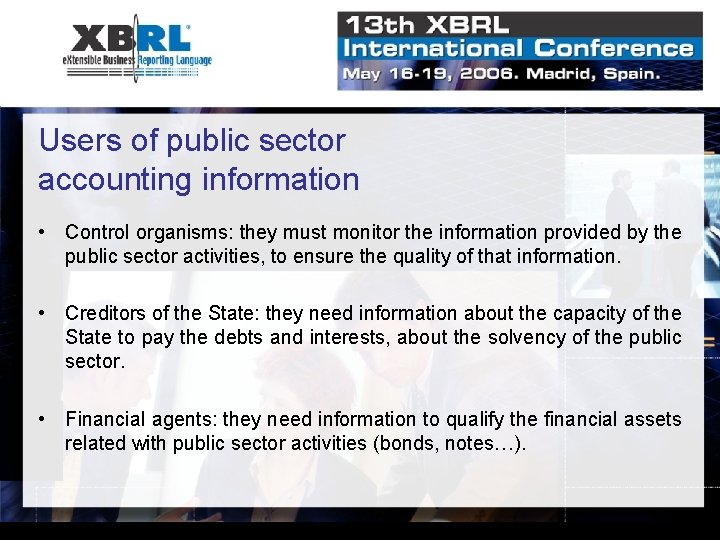 XBRL
eXtensible Business Reporting Language

13th XBRL
International Conference
May 16-19, 2006. Madrid, Spain.

Users of public sector accounting information

• Control organisms: they must monitor the information provided by the public sector activities, to ensure the quality of that information.

• Creditors of the State: they need information about the capacity of the State to pay the debts and interests, about the solvency of the public sector.

• Financial agents: they need information to qualify the financial assets related with public sector activities (bonds, notes…).